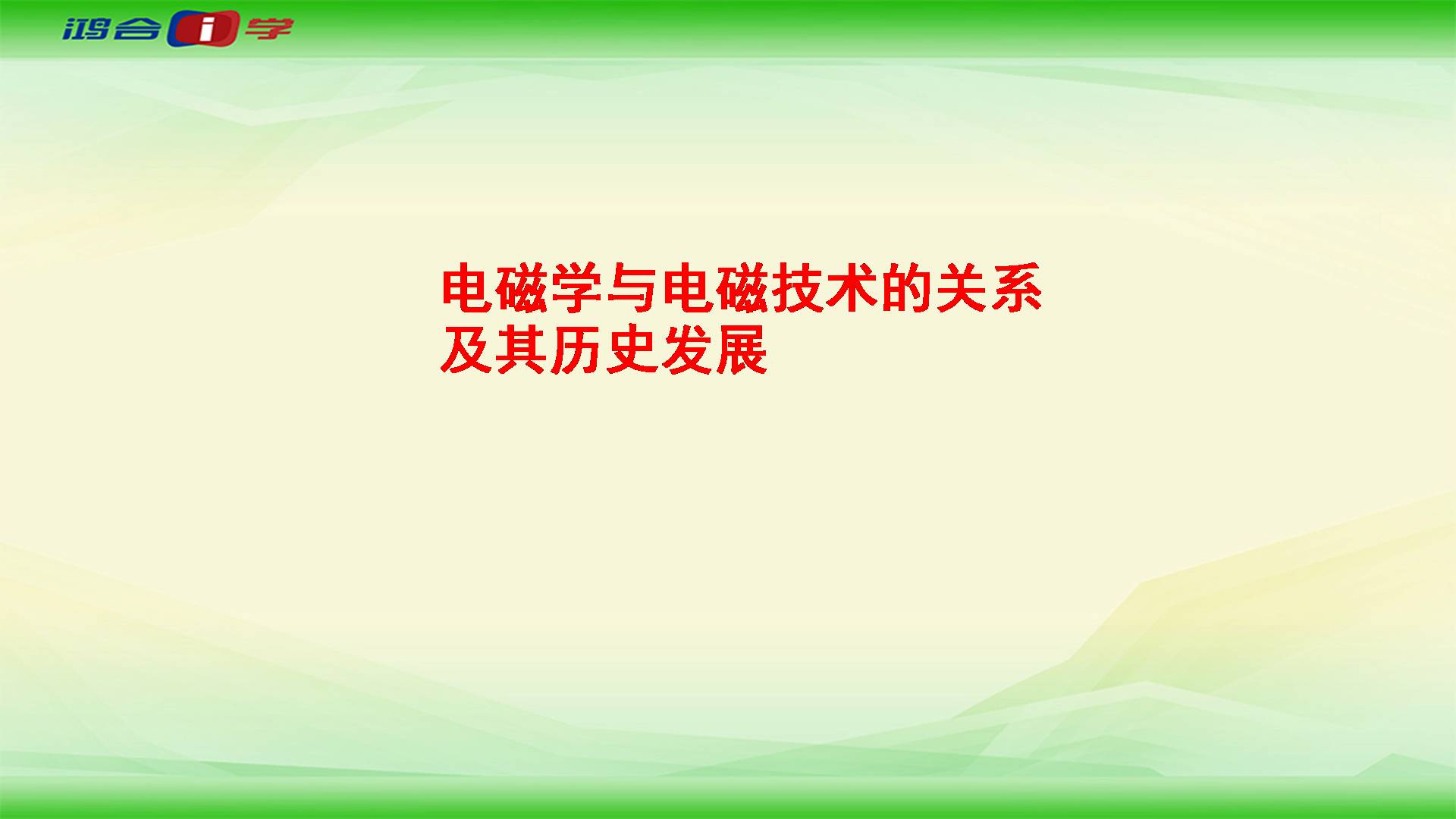 鸿合i学

电磁学与电磁技术的关系及其历史发展